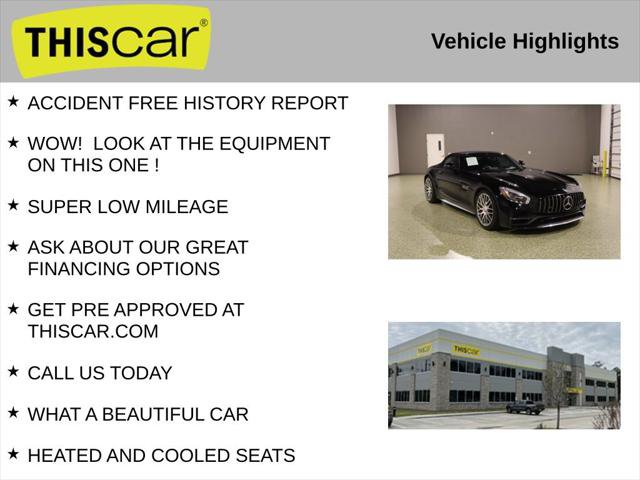 THIScar®

Vehicle Highlights

★ ACCIDENT FREE HISTORY REPORT

★ WOW!  LOOK AT THE EQUIPMENT ON THIS ONE !

★ SUPER LOW MILEAGE

★ ASK ABOUT OUR GREAT FINANCING OPTIONS

★ GET PRE APPROVED AT THISCAR.COM

★ CALL US TODAY

★ WHAT A BEAUTIFUL CAR

★ HEATED AND COOLED SEATS